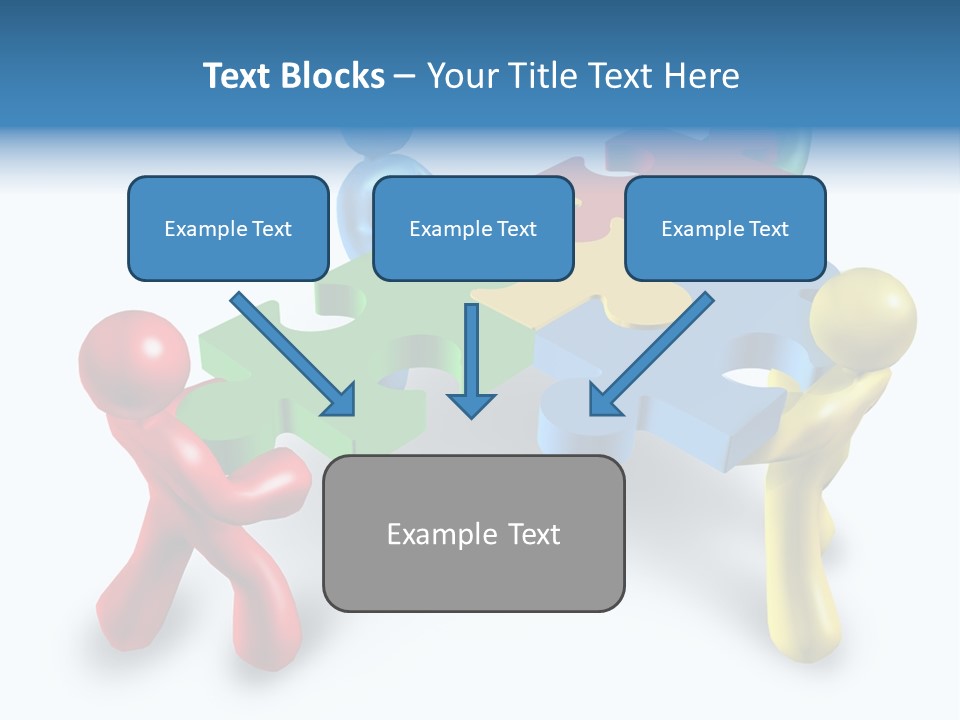 Text Blocks – Your Title Text Here

Example Text

Example Text

Example Text

Example Text